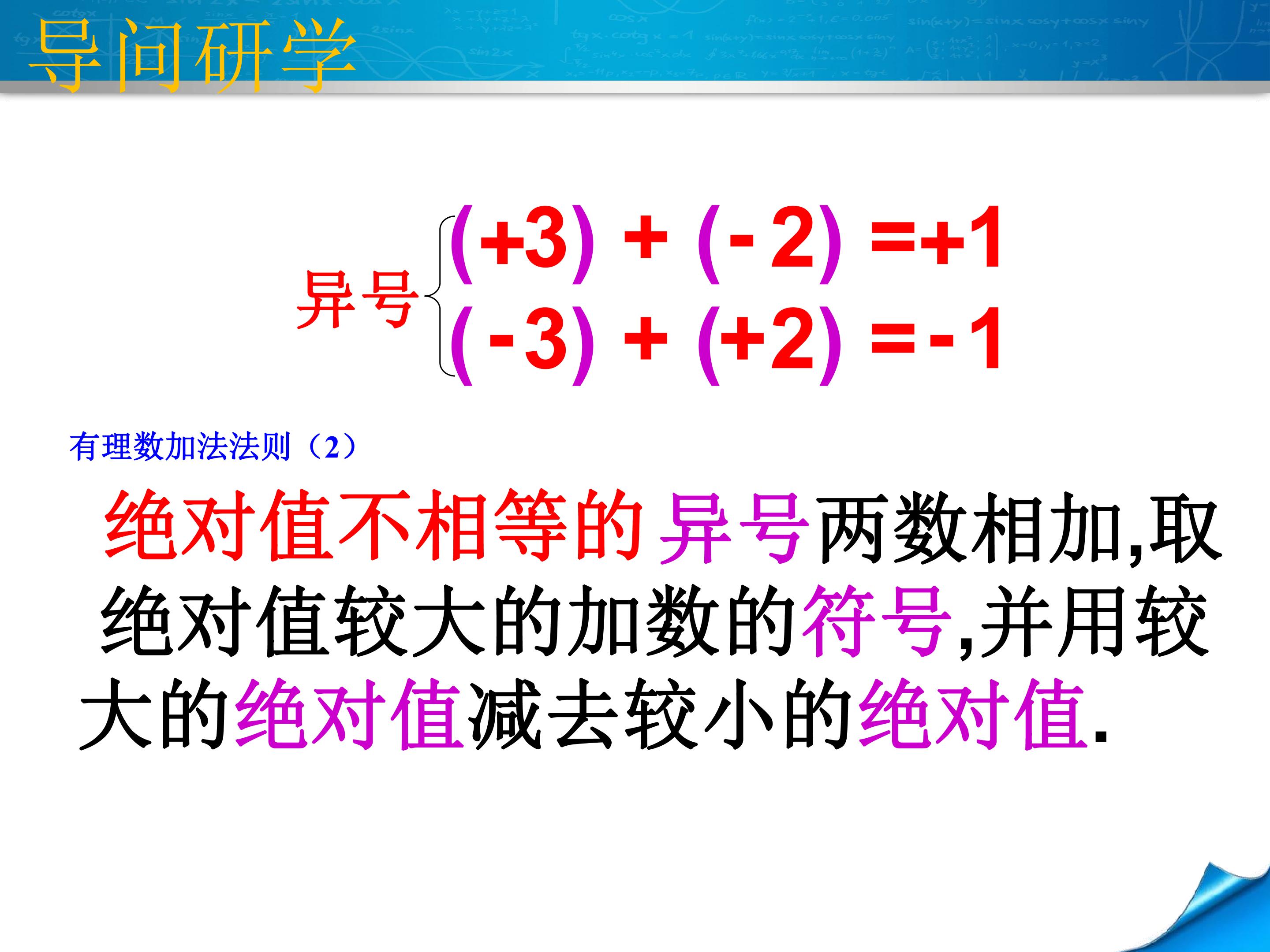 导问研学

异号

$(+3)+(-2)=+1$

$(-3)+(+2)=-1$

有理数加法法则（2）

绝对值不相等的异号两数相加,取绝对值较大的加数的符号,并用较大的绝对值减去较小的绝对值.